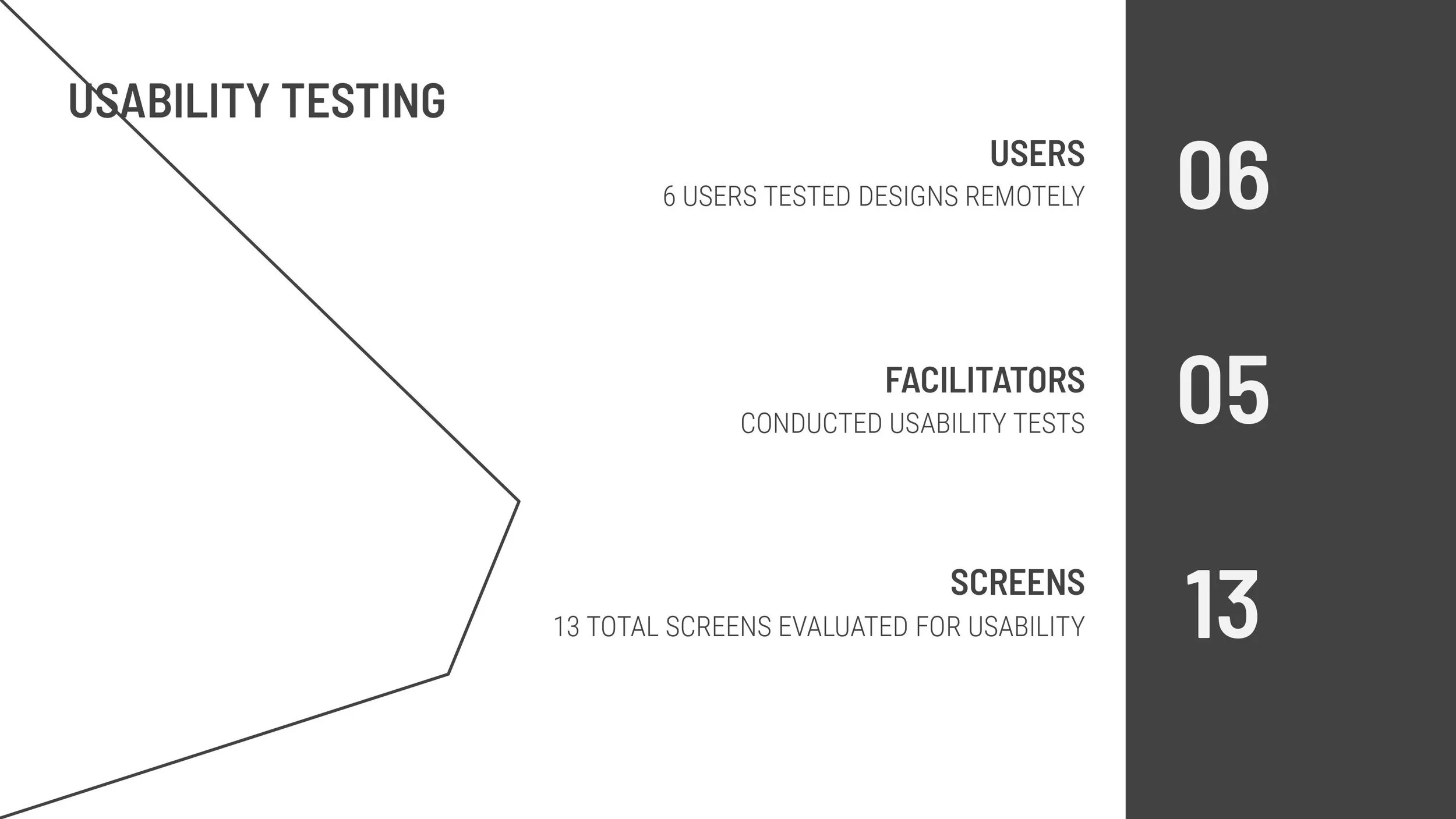 USABILITY TESTING

USERS
6 USERS TESTED DESIGNS REMOTELY

06

FACILITATORS
CONDUCTED USABILITY TESTS

05

SCREENS
13 TOTAL SCREENS EVALUATED FOR USABILITY

13